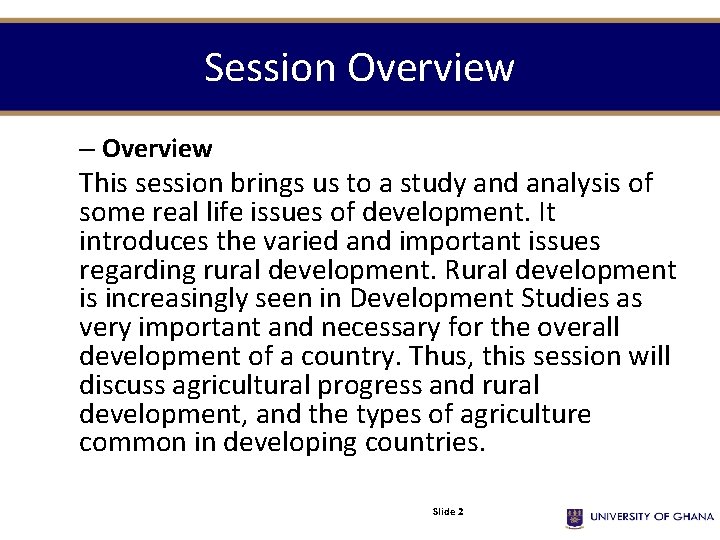 Session Overview

– Overview

This session brings us to a study and analysis of some real life issues of development. It introduces the varied and important issues regarding rural development. Rural development is increasingly seen in Development Studies as very important and necessary for the overall development of a country. Thus, this session will discuss agricultural progress and rural development, and the types of agriculture common in developing countries.

Slide 2

UNIVERSITY OF GHANA